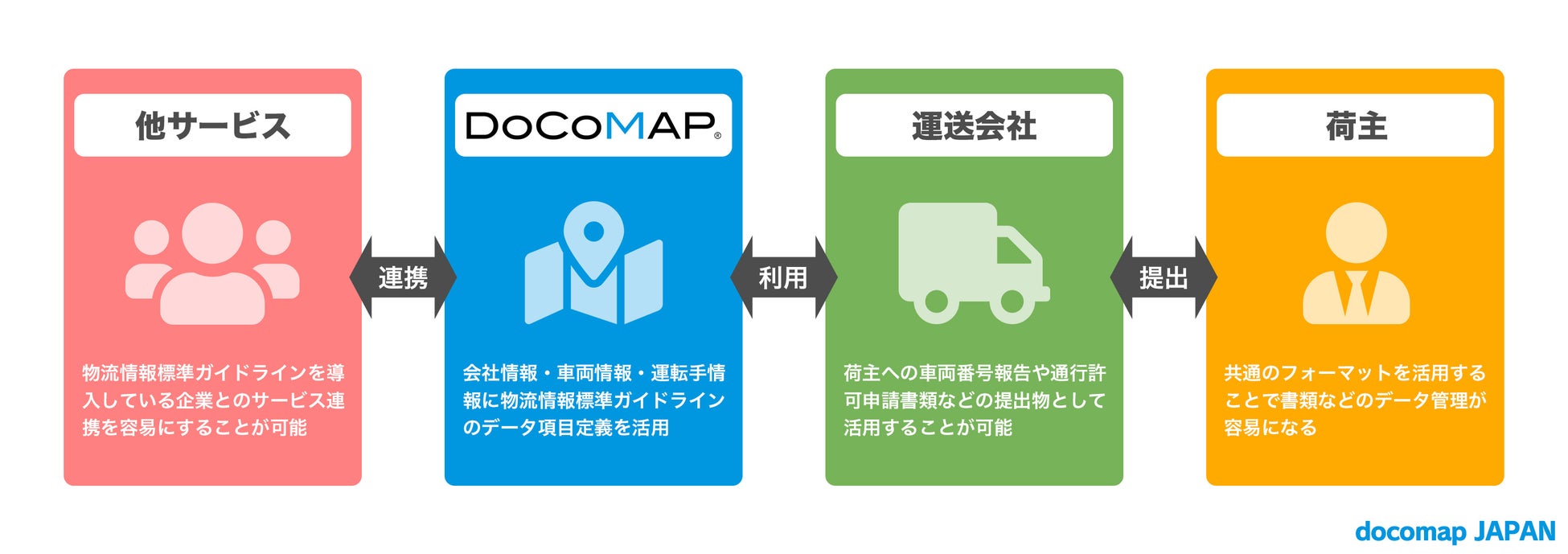 他サービス

物流情報標準ガイドラインを導入している企業とのサービス連携を容易にすることが可能

連携

DoCoMAP®

会社情報・車両情報・運転手情報に物流情報標準ガイドラインのデータ項目定義を活用

利用

運送会社

荷主への車両番号報告や通行許可申請書類などの提出物として活用することが可能

提出

荷主

共通のフォーマットを活用することで書類などのデータ管理が容易になる

docomap JAPAN